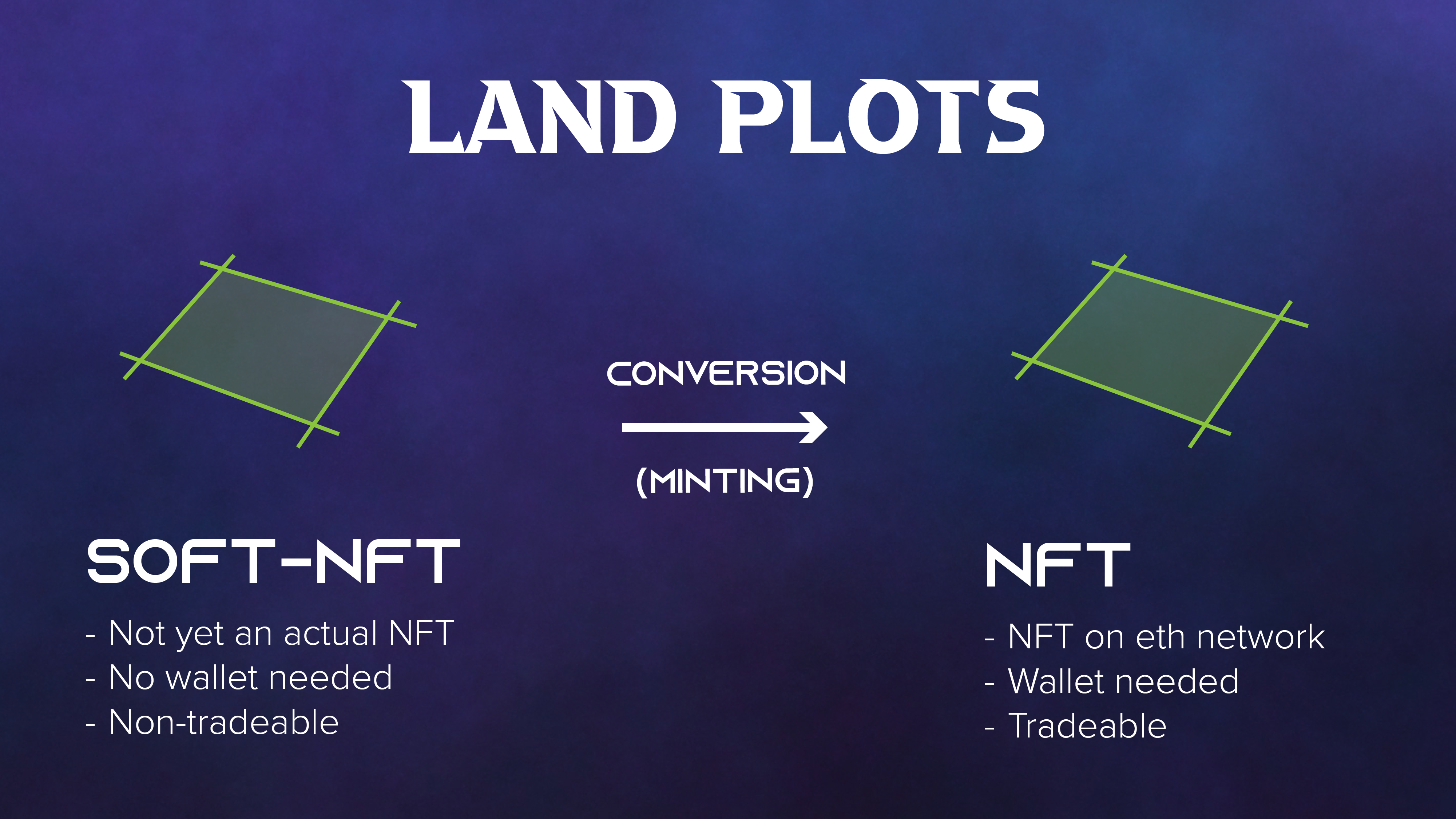 LAND PLOTS

CONVERSION

(MINTING)

SOFT-NFT

- Not yet an actual NFT
- No wallet needed
- Non-tradeable

NFT

- NFT on eth network
- Wallet needed
- Tradeable